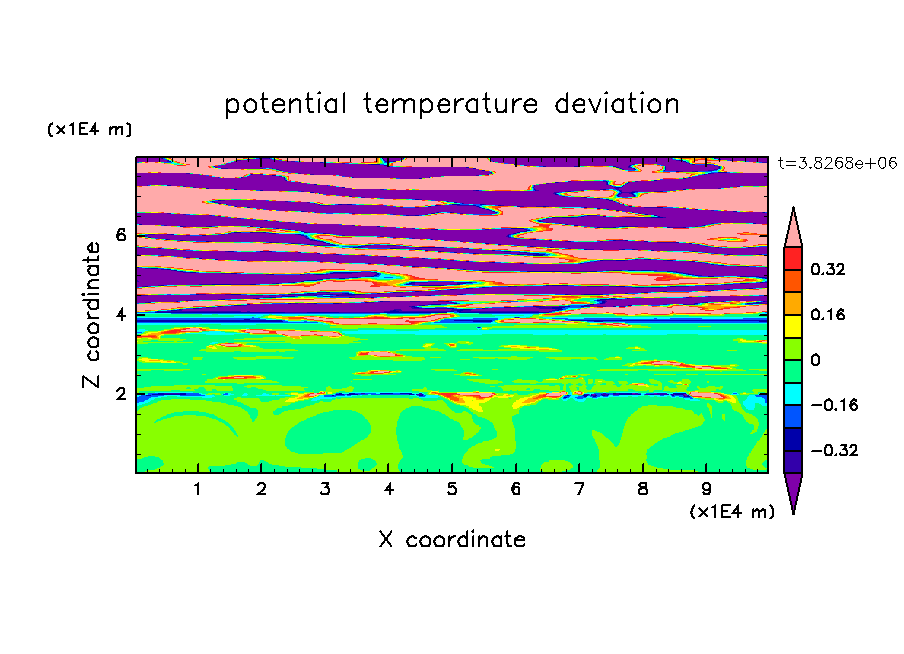 potential temperature deviation

(x1E4 m)

t=3.8268e+06

Z coordinate

6

4

2

0.32

0.16

0

−0.16

−0.32

1 2 3 4 5 6 7 8 9

(x1E4 m)

X coordinate